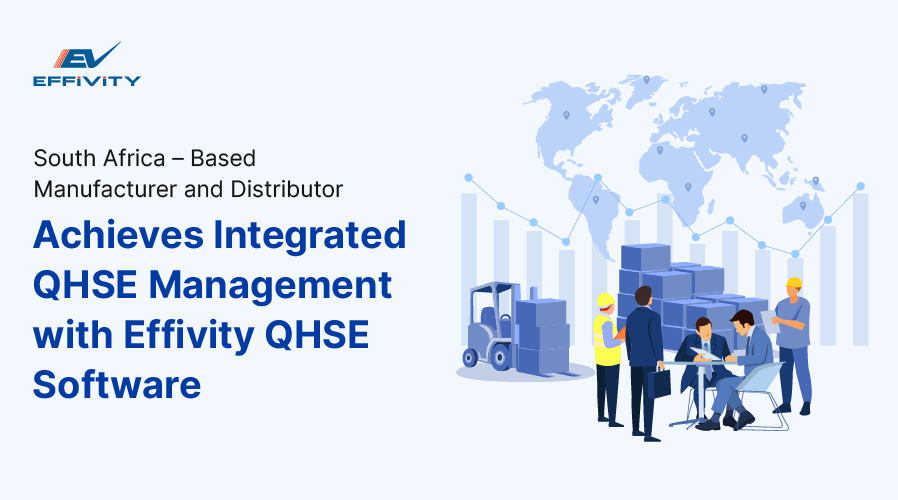 EV
EFFIVITY

South Africa – Based Manufacturer and Distributor

Achieves Integrated QHSE Management with Effivity QHSE Software